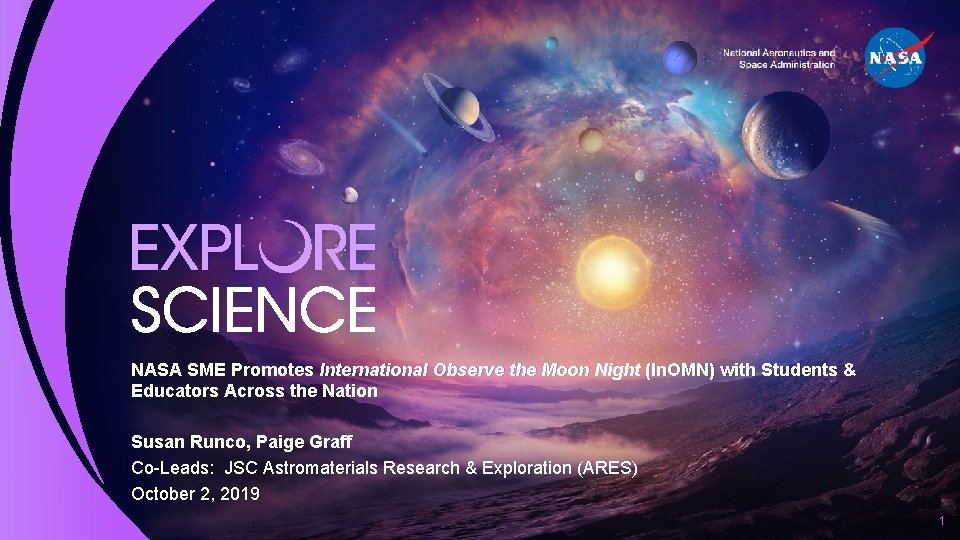 National Aeronautics and Space Administration

NASA

EXPLORE SCIENCE

NASA SME Promotes International Observe the Moon Night (InOMN) with Students & Educators Across the Nation

Susan Runco, Paige Graff

Co-Leads: JSC Astromaterials Research & Exploration (ARES)

October 2, 2019

1